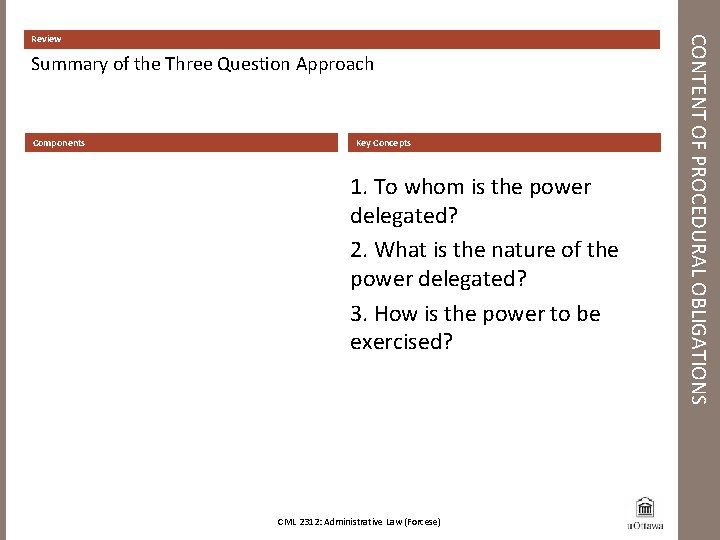 Review

Summary of the Three Question Approach

Components

Key Concepts

1. To whom is the power delegated?

2. What is the nature of the power delegated?

3. How is the power to be exercised?

CONTENT OF PROCEDURAL OBLIGATIONS

CML 2312: Administrative Law (Forcese)

uOttawa